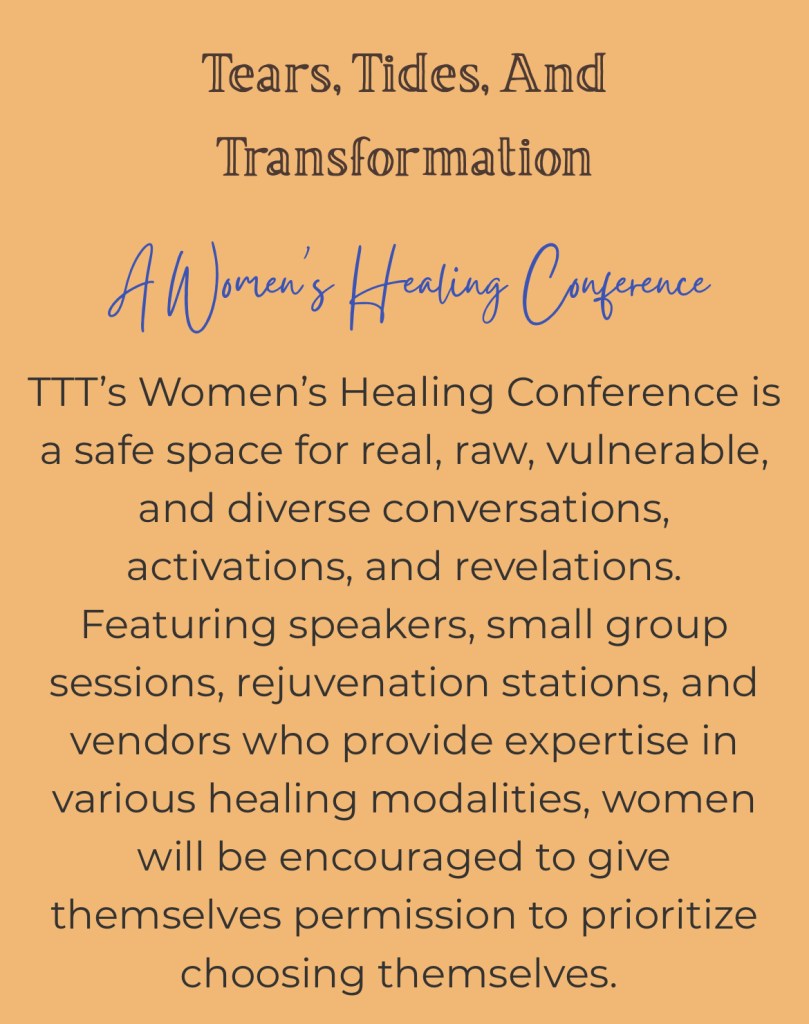 Tears, Tides, And Transformation

A Women's Healing Conference

TTT's Women's Healing Conference is a safe space for real, raw, vulnerable, and diverse conversations, activations, and revelations. Featuring speakers, small group sessions, rejuvenation stations, and vendors who provide expertise in various healing modalities, women will be encouraged to give themselves permission to prioritize choosing themselves.